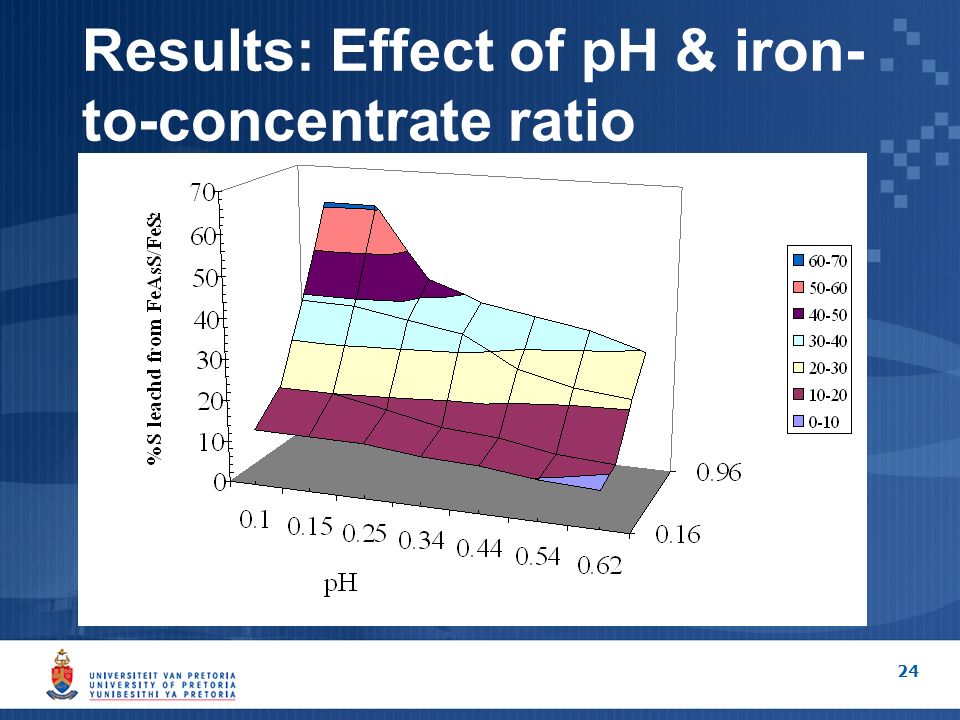 Results: Effect of pH & iron-to-concentrate ratio

%S leachd from FeAsS/FeS₂

70
60
50
40
30
20
10
0

0.1 0.15 0.25 0.34 0.44 0.54 0.62

pH

0.96
0.16

60-70
50-60
40-50
30-40
20-30
10-20
0-10

UNIVERSITEIT VAN PRETORIA
UNIVERSITY OF PRETORIA
YUNIBESITHI YA PRETORIA

24